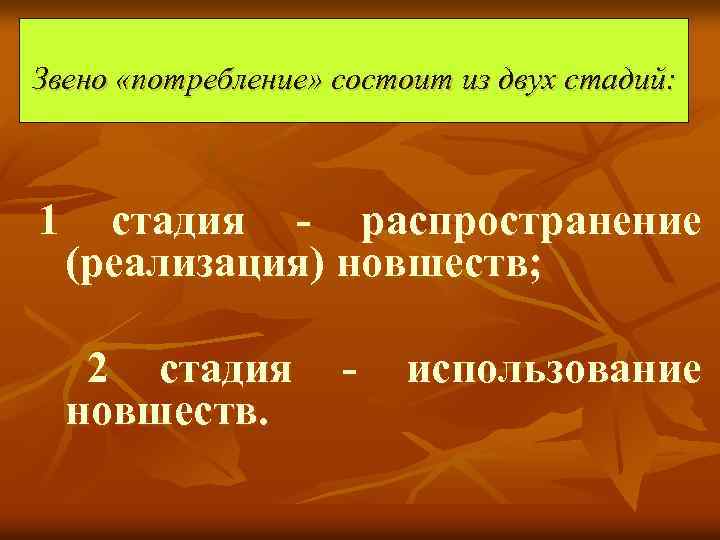 Звено «потребление» состоит из двух стадий:

1 стадия - распространение (реализация) новшеств;

2 стадия - использование новшеств.